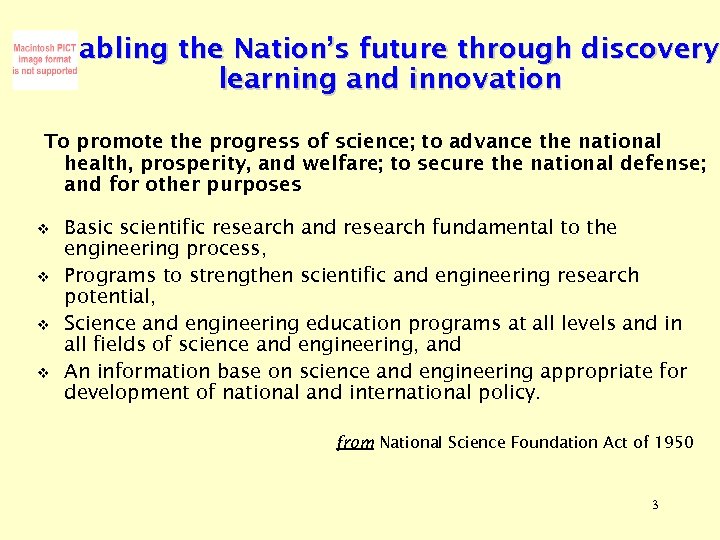 Macintosh PICT image format is not supported

abling the Nation's future through discovery learning and innovation

To promote the progress of science; to advance the national health, prosperity, and welfare; to secure the national defense; and for other purposes

❖ Basic scientific research and research fundamental to the engineering process,
❖ Programs to strengthen scientific and engineering research potential,
❖ Science and engineering education programs at all levels and in all fields of science and engineering, and
❖ An information base on science and engineering appropriate for development of national and international policy.

from National Science Foundation Act of 1950

3